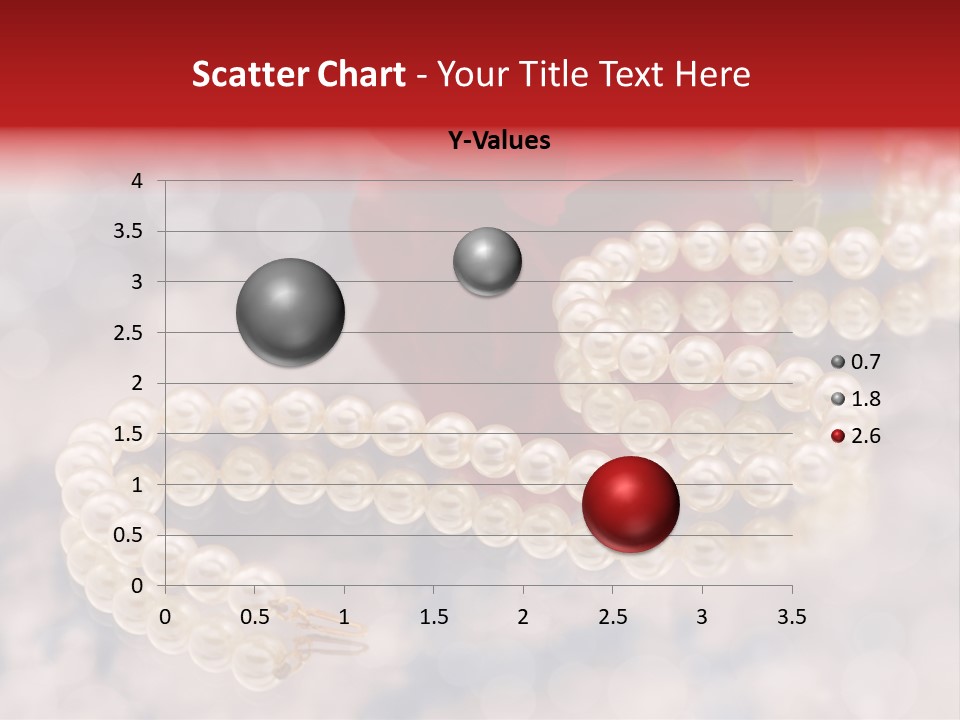 Scatter Chart - Your Title Text Here

Y-Values

4
3.5
3
2.5
2
1.5
1
0.5
0

0 0.5 1 1.5 2 2.5 3 3.5

0.7
1.8
2.6